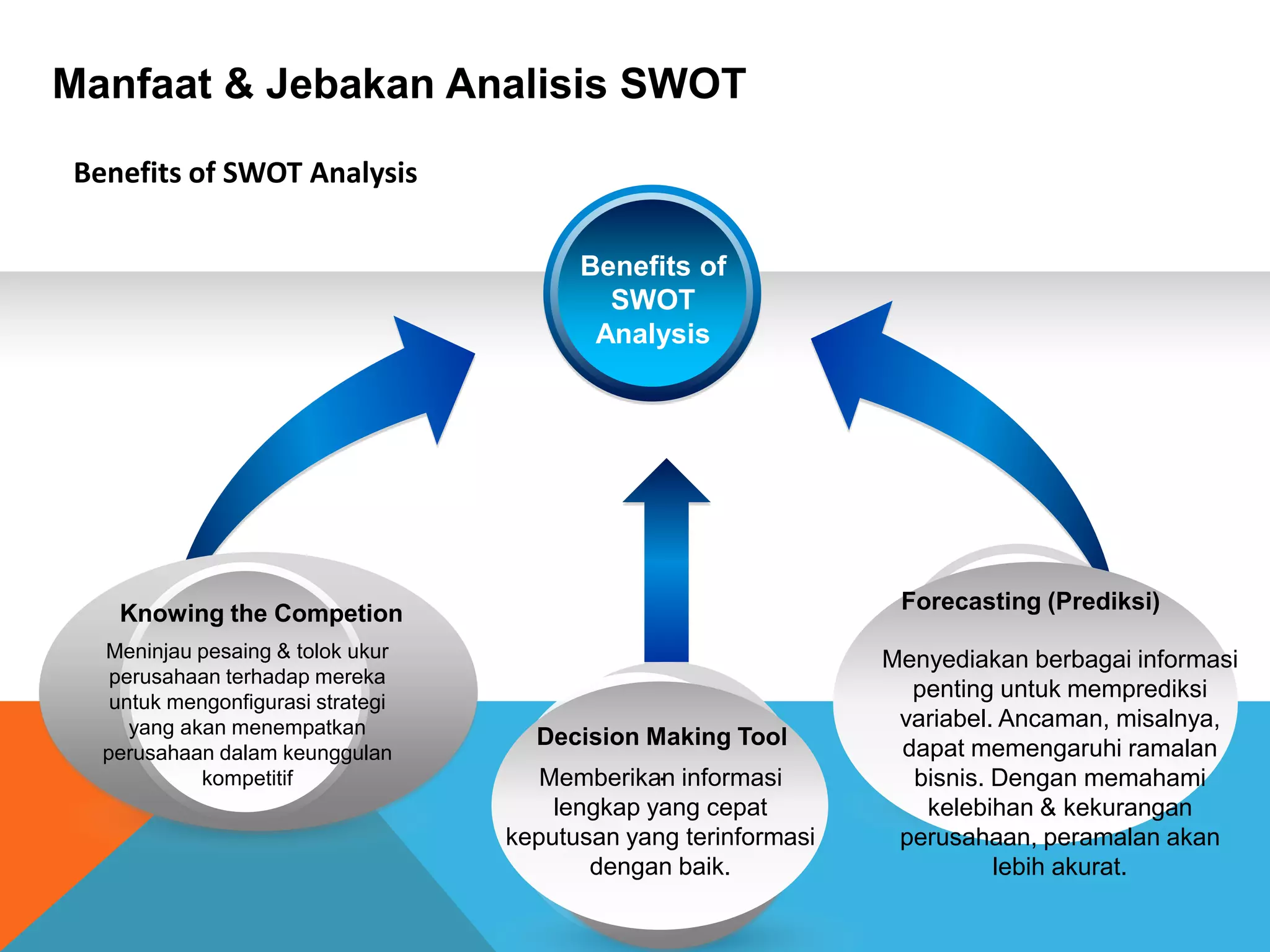 Manfaat & Jebakan Analisis SWOT

Benefits of SWOT Analysis

Benefits of SWOT Analysis

Knowing the Competion

Meninjau pesaing & tolok ukur perusahaan terhadap mereka untuk mengonfigurasi strategi yang akan menempatkan perusahaan dalam keunggulan kompetitif

Decision Making Tool

Memberikan informasi lengkap yang cepat keputusan yang terinformasi dengan baik.

Forecasting (Prediksi)

Menyediakan berbagai informasi penting untuk memprediksi variabel. Ancaman, misalnya, dapat memengaruhi ramalan bisnis. Dengan memahami kelebihan & kekurangan perusahaan, peramalan akan lebih akurat.